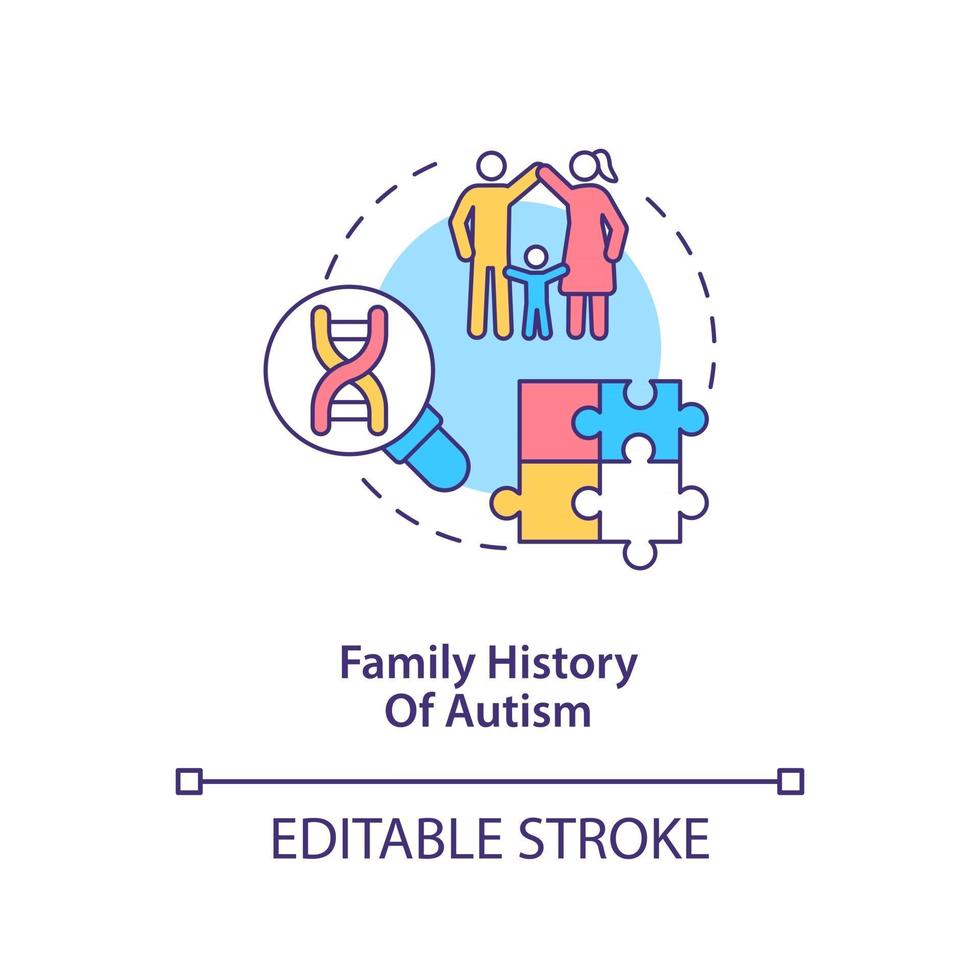 Family History
Of Autism

EDITABLE STROKE